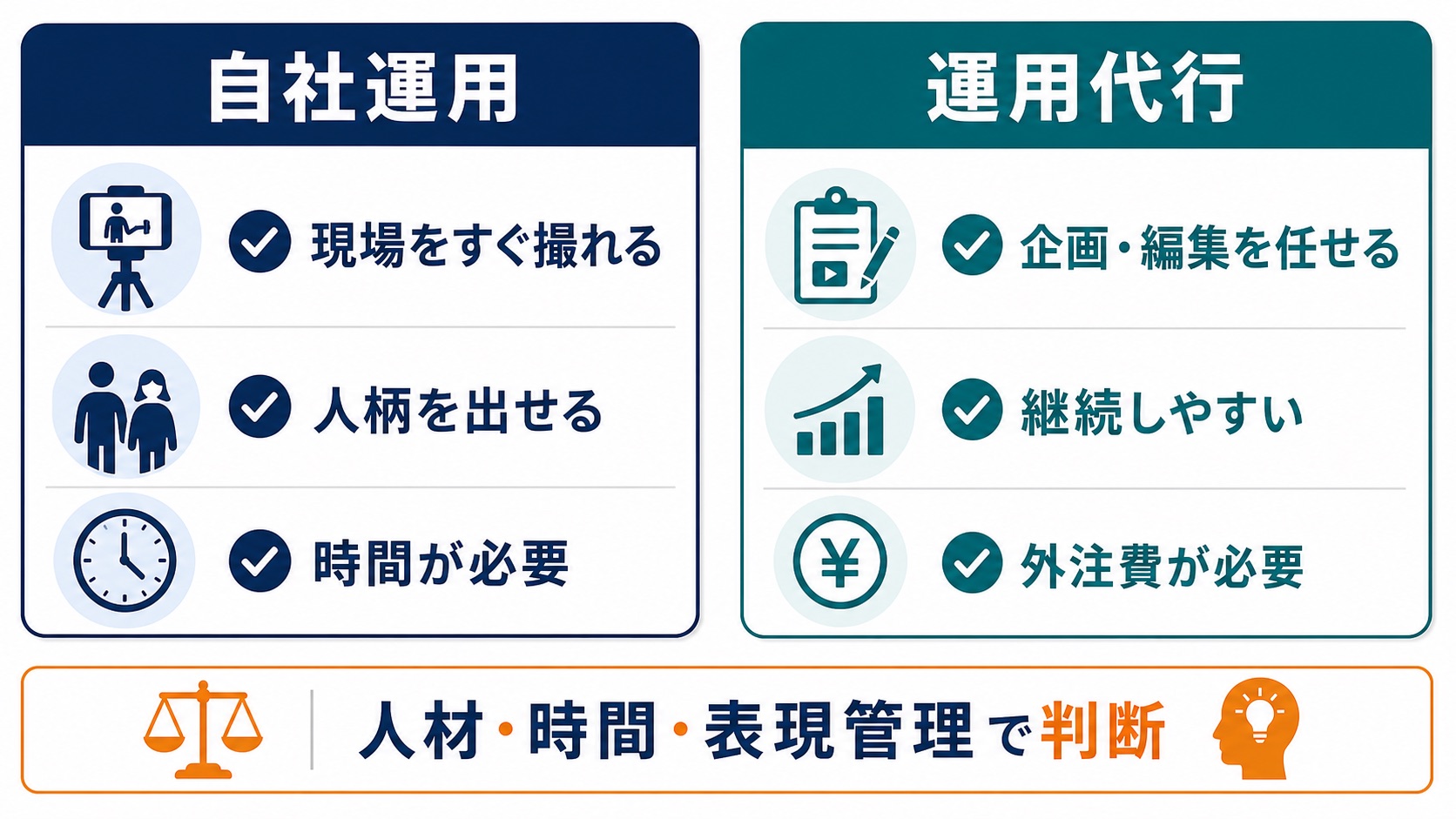 自社運用

現場をすぐ撮れる

人柄を出せる

時間が必要

運用代行

企画・編集を任せる

継続しやすい

¥

外注費が必要

人材・時間・表現管理で判断